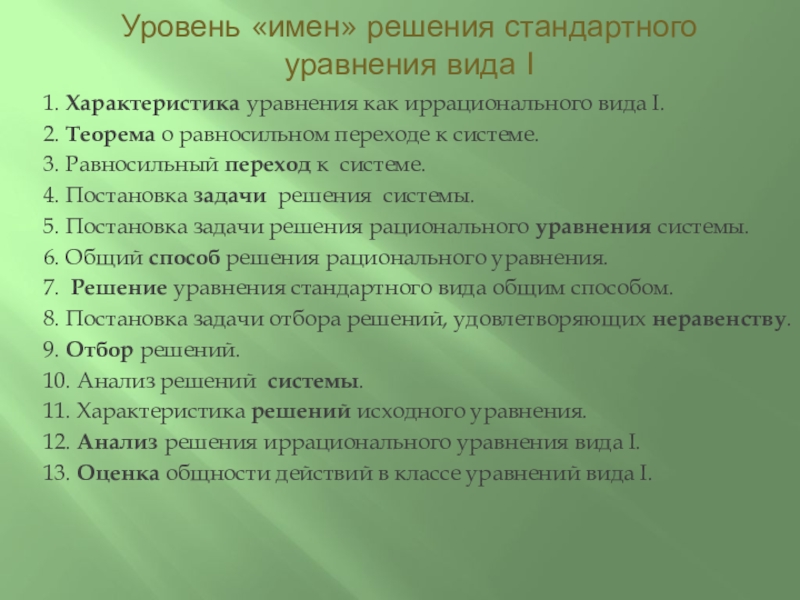 Уровень «имен» решения стандартного уравнения вида I

1. Характеристика уравнения как иррационального вида I.
2. Теорема о равносильном переходе к системе.
3. Равносильный переход к системе.
4. Постановка задачи решения системы.
5. Постановка задачи решения рационального уравнения системы.
6. Общий способ решения рационального уравнения.
7. Решение уравнения стандартного вида общим способом.
8. Постановка задачи отбора решений, удовлетворяющих неравенству.
9. Отбор решений.
10. Анализ решений системы.
11. Характеристика решений исходного уравнения.
12. Анализ решения иррационального уравнения вида I.
13. Оценка общности действий в классе уравнений вида I.